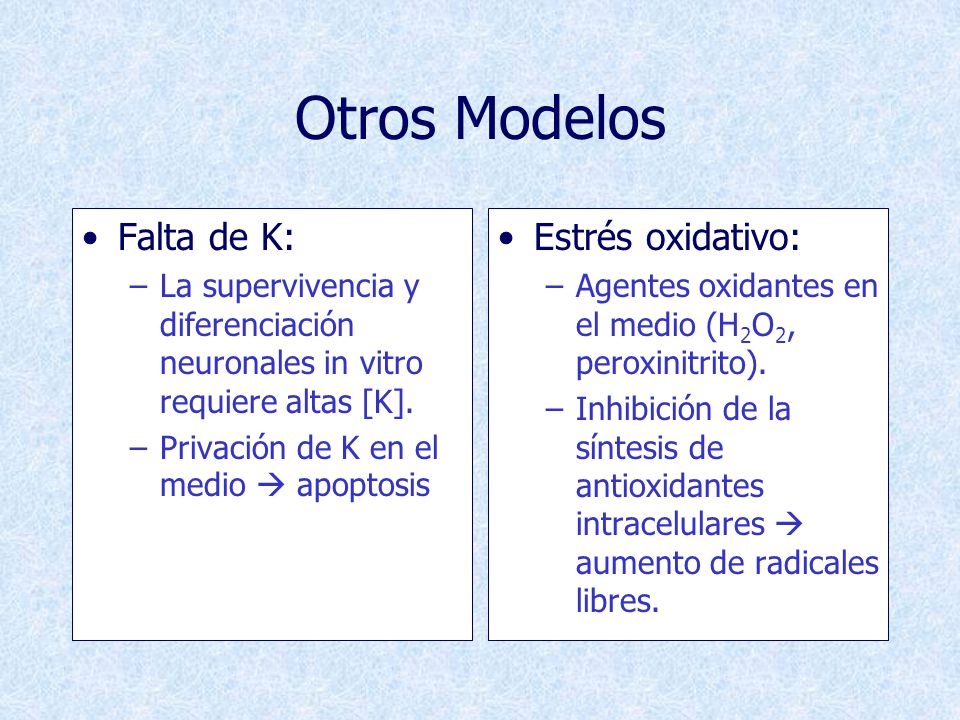 Otros Modelos

• Falta de K:
– La supervivencia y diferenciación neuronales in vitro requiere altas [K].
– Privación de K en el medio → apoptosis

• Estrés oxidativo:
– Agentes oxidantes en el medio ($H_2O_2$, peroxinitrito).
– Inhibición de la síntesis de antioxidantes intracelulares → aumento de radicales libres.